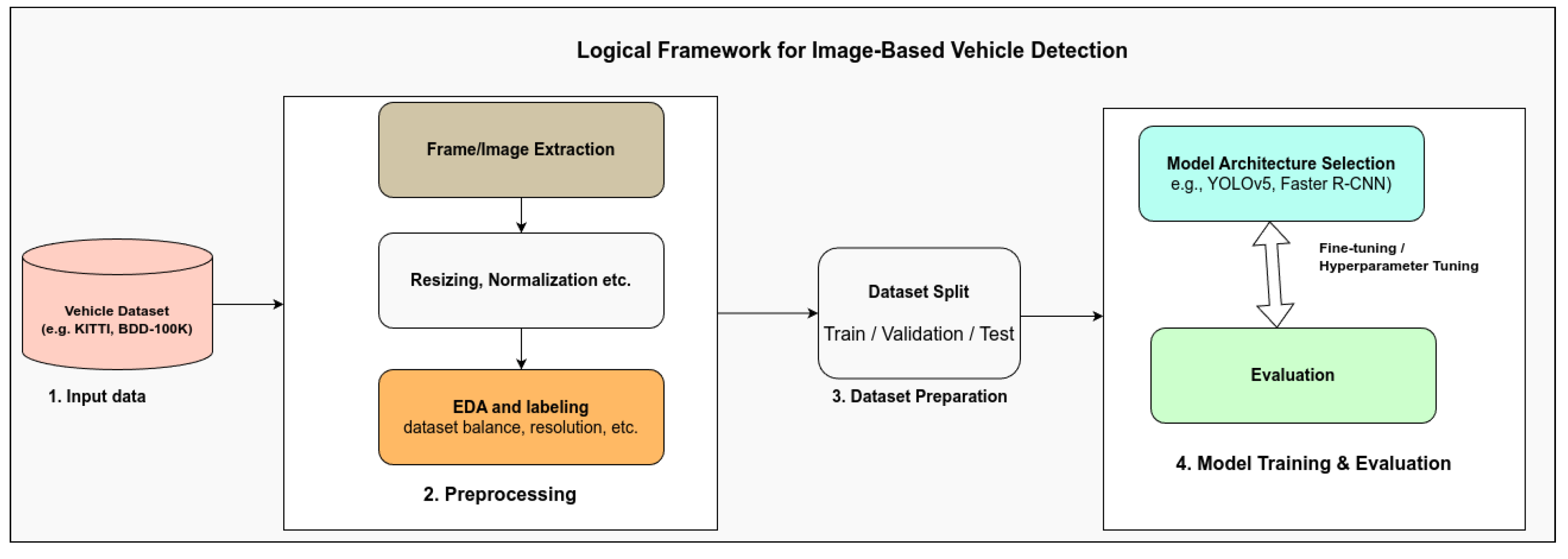 Logical Framework for Image-Based Vehicle Detection

Vehicle Dataset
(e.g. KITTI, BDD-100K)

1. Input data

Frame/Image Extraction

Resizing, Normalization etc.

EDA and labeling
dataset balance, resolution, etc.

2. Preprocessing

Dataset Split

Train / Validation / Test

3. Dataset Preparation

Model Architecture Selection
e.g., YOLOv5, Faster R-CNN)

Fine-tuning /
Hyperparameter Tuning

Evaluation

4. Model Training & Evaluation